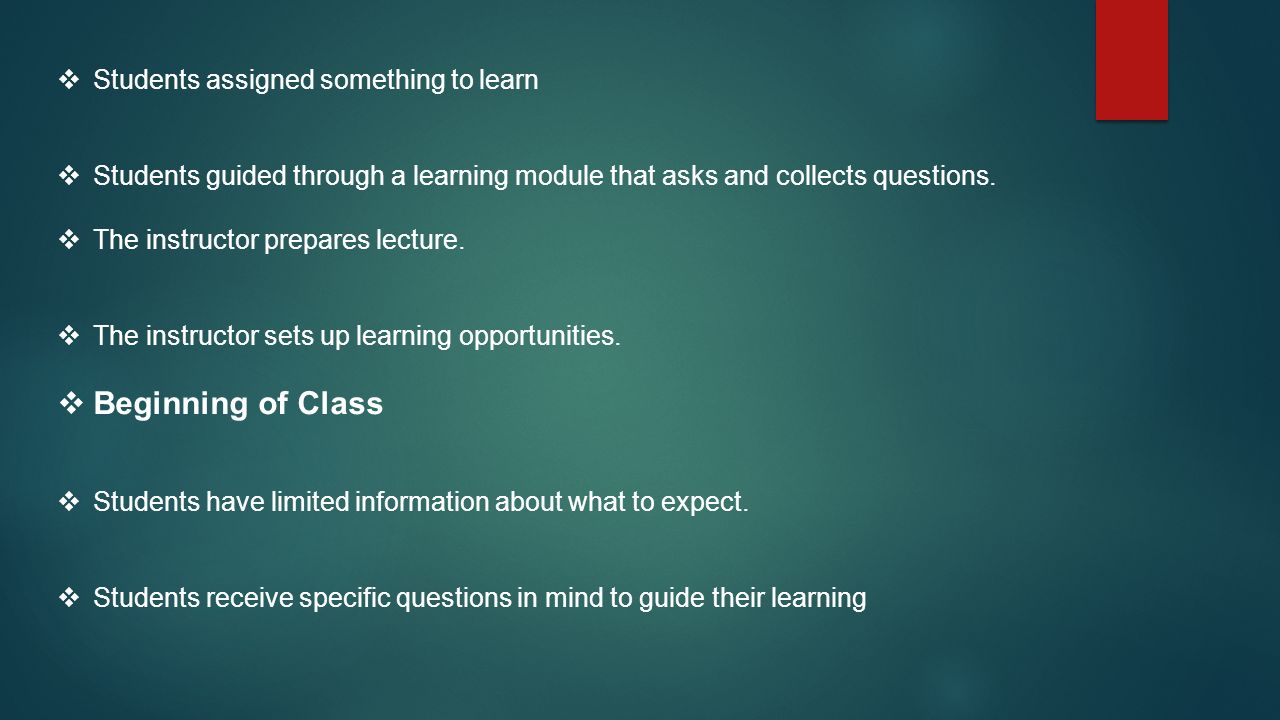 ❖ Students assigned something to learn

❖ Students guided through a learning module that asks and collects questions.

❖ The instructor prepares lecture.

❖ The instructor sets up learning opportunities.

❖ Beginning of Class

❖ Students have limited information about what to expect.

❖ Students receive specific questions in mind to guide their learning